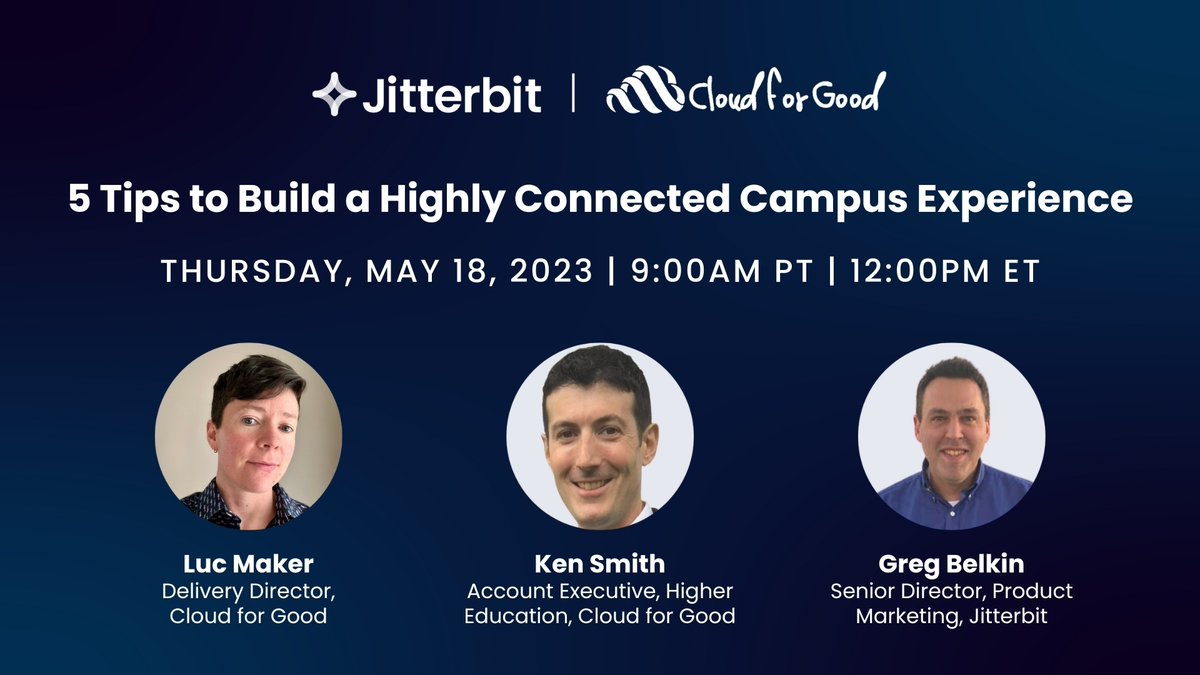 Jitterbit | Cloud for Good

5 Tips to Build a Highly Connected Campus Experience

THURSDAY, MAY 18, 2023 | 9:00AM PT | 12:00PM ET

Luc Maker
Delivery Director, Cloud for Good

Ken Smith
Account Executive, Higher Education, Cloud for Good

Greg Belkin
Senior Director, Product Marketing, Jitterbit